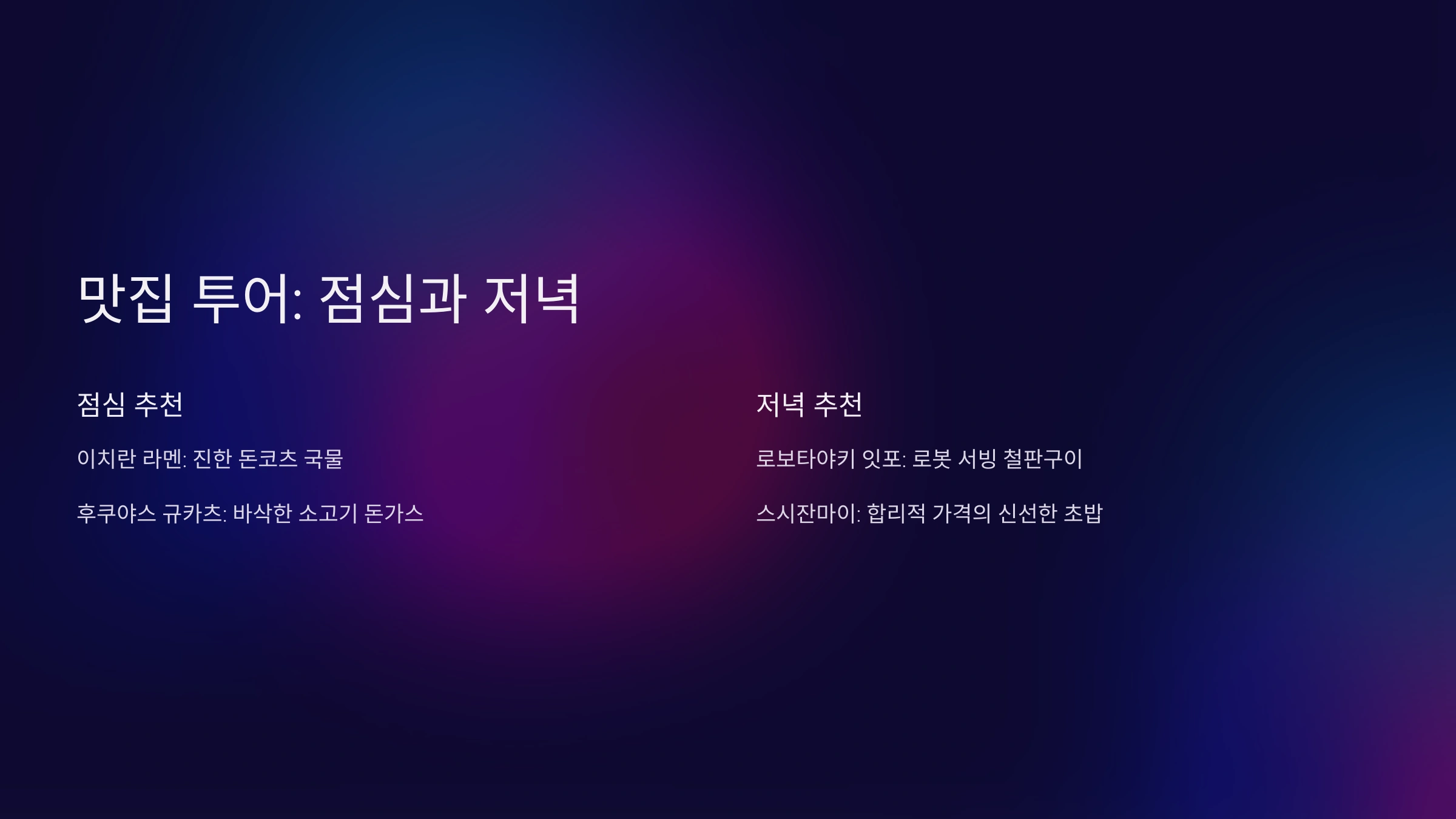 맛집 투어: 점심과 저녁

점심 추천

이치란 라멘: 진한 돈코츠 국물

후쿠야스 규카츠: 바삭한 소고기 돈가스

저녁 추천

로보타야키 잇포: 로봇 서빙 철판구이

스시잔마이: 합리적 가격의 신선한 초밥